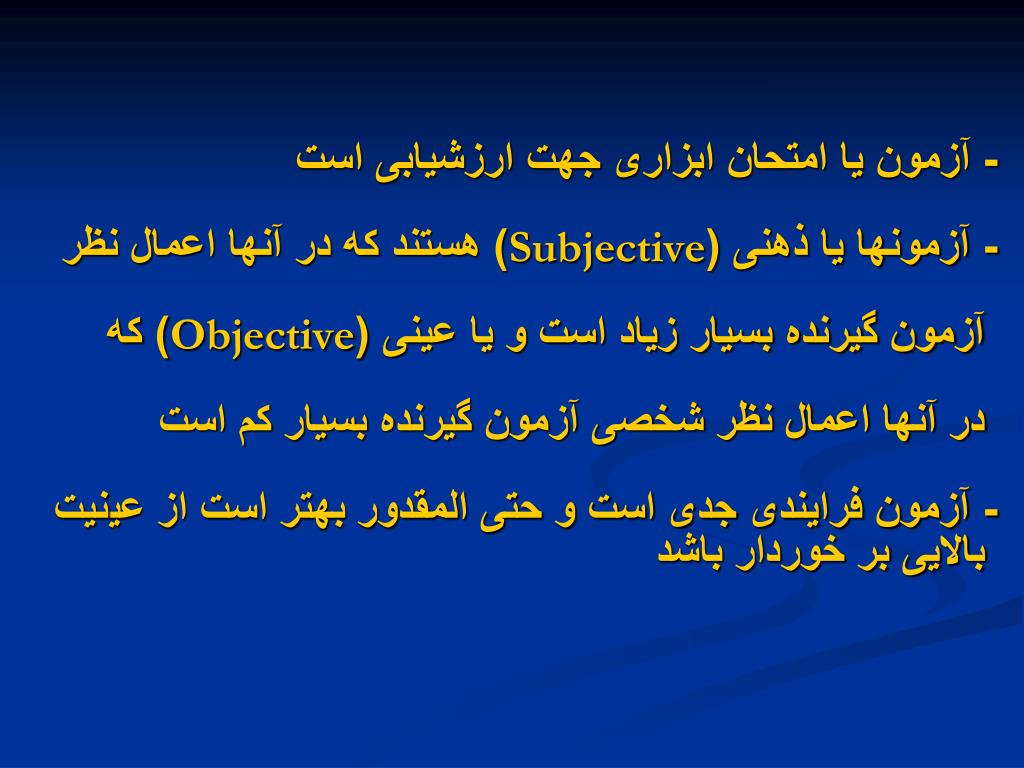 - آزمون یا امتحان ابزاری جهت ارزشیابی است

- آزمونها یا ذهنی (Subjective) هستند که در آنها اعمال نظر

آزمون گیرنده بسیار زیاد است و یا عینی (Objective) که

در آنها اعمال نظر شخصی آزمون گیرنده بسیار کم است

- آزمون فرایندی جدی است و حتی المقدور بهتر است از عینیت بالایی بر خوردار باشد